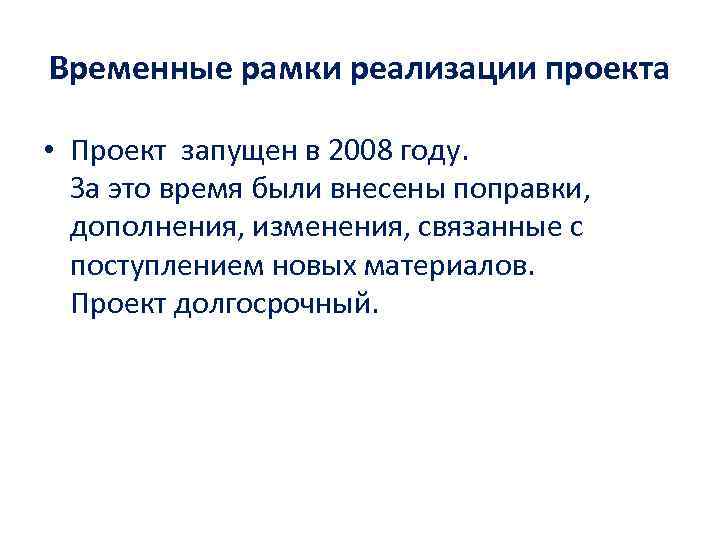 Временные рамки реализации проекта

• Проект запущен в 2008 году.
За это время были внесены поправки, дополнения, изменения, связанные с поступлением новых материалов.
Проект долгосрочный.